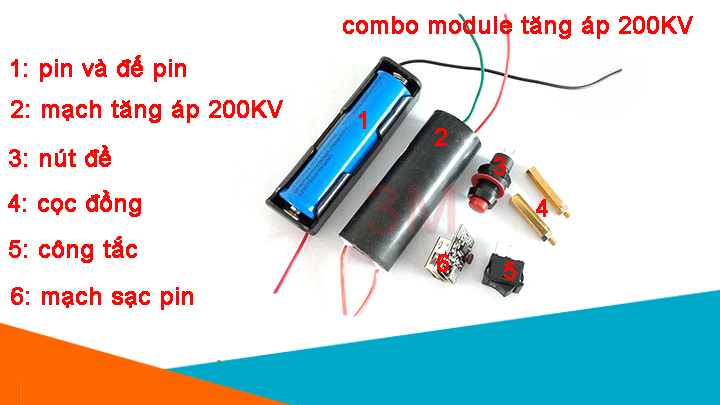 combo module tăng áp 200KV

1: pin và đế pin

2: mạch tăng áp 200KV

3: nút đề

4: cọc đồng

5: công tắc

6: mạch sạc pin

1

2

3

4

5

6

3M